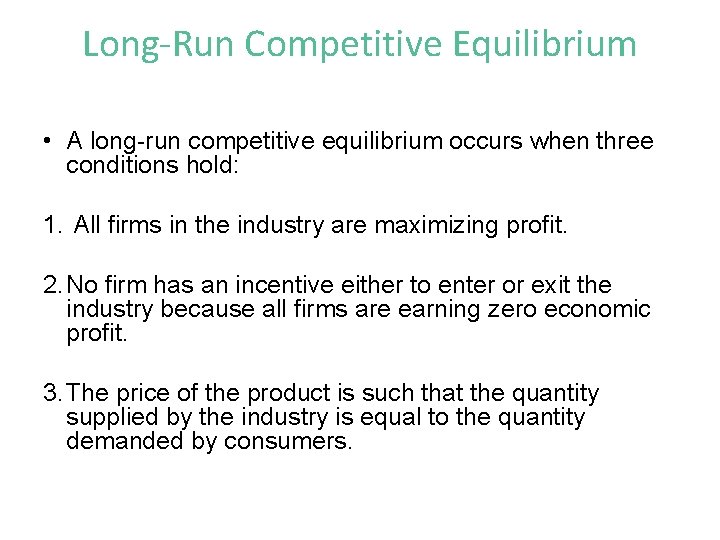 Long-Run Competitive Equilibrium

• A long-run competitive equilibrium occurs when three conditions hold:

1. All firms in the industry are maximizing profit.

2. No firm has an incentive either to enter or exit the industry because all firms are earning zero economic profit.

3. The price of the product is such that the quantity supplied by the industry is equal to the quantity demanded by consumers.